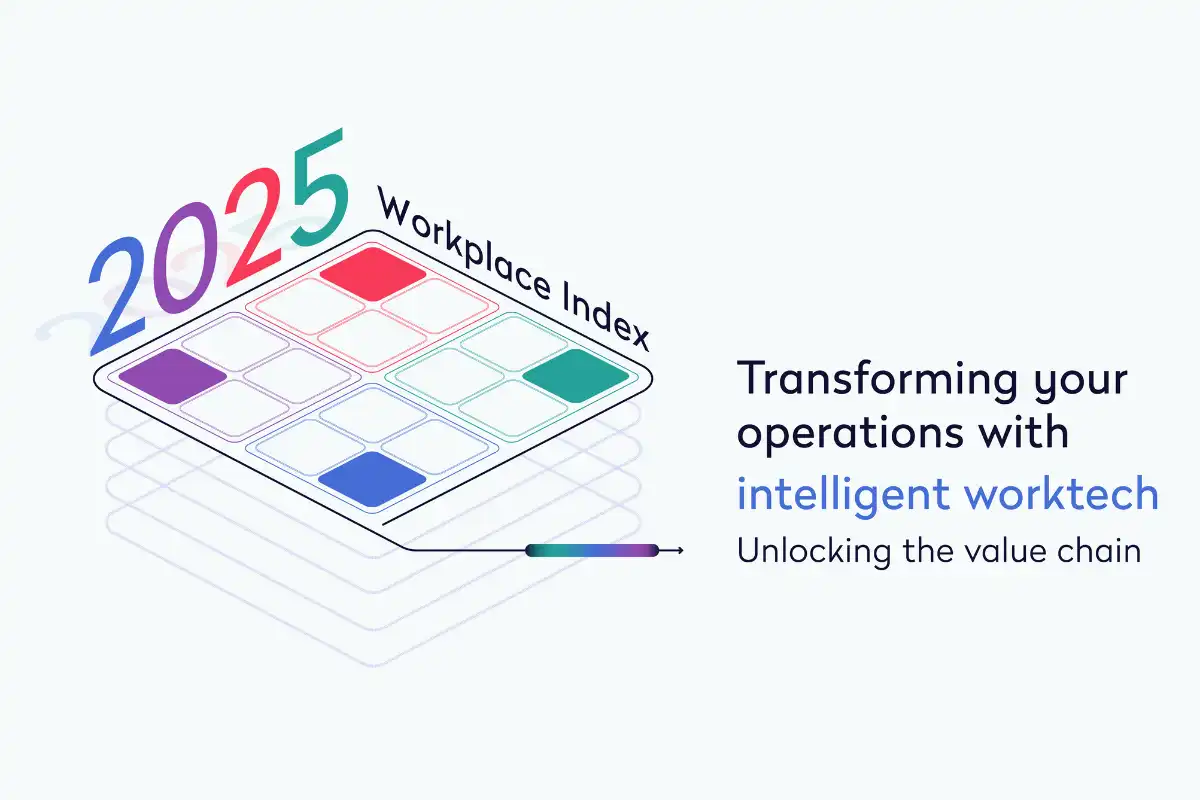 2025 Workplace Index

Transforming your operations with intelligent worktech

Unlocking the value chain